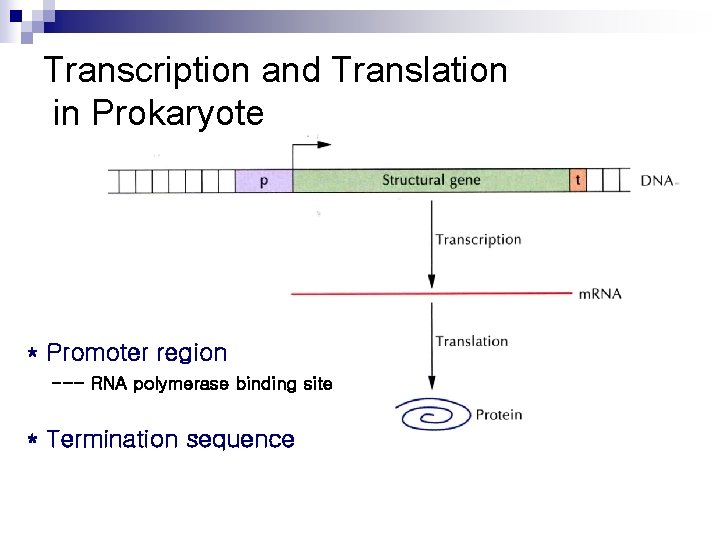 Transcription and Translation in Prokaryote

p
Structural gene
t
DNA

Transcription

mRNA

Translation

Protein

* Promoter region
--- RNA polymerase binding site

* Termination sequence